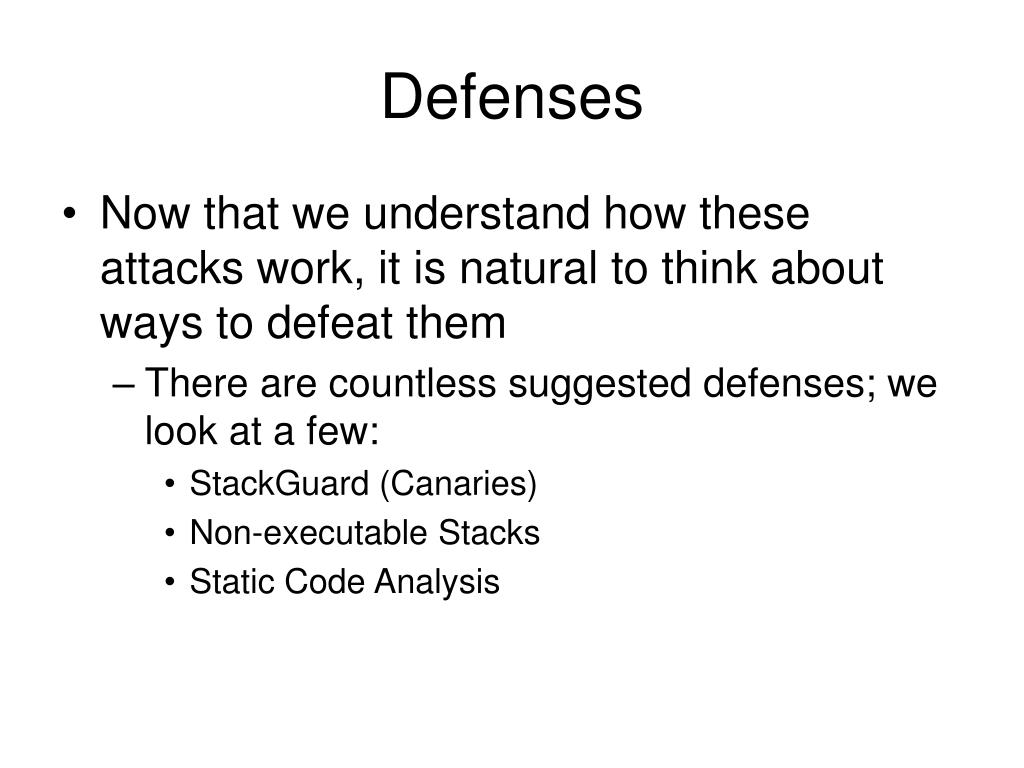 Defenses

• Now that we understand how these attacks work, it is natural to think about ways to defeat them

– There are countless suggested defenses; we look at a few:

• StackGuard (Canaries)
• Non-executable Stacks
• Static Code Analysis